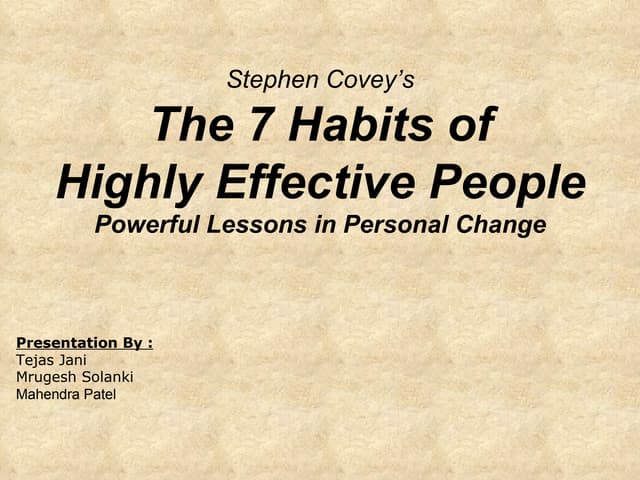 Stephen Covey's

The 7 Habits of
Highly Effective People

Powerful Lessons in Personal Change

Presentation By :
Tejas Jani
Mrugesh Solanki
Mahendra Patel